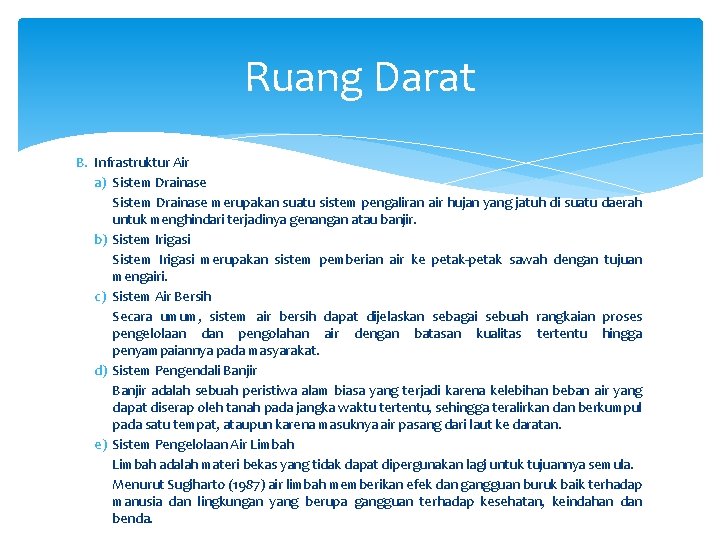 Ruang Darat

B. Infrastruktur Air

a) Sistem Drainase

Sistem Drainase merupakan suatu sistem pengaliran air hujan yang jatuh di suatu daerah untuk menghindari terjadinya genangan atau banjir.

b) Sistem Irigasi

Sistem Irigasi merupakan sistem pemberian air ke petak-petak sawah dengan tujuan mengairi.

c) Sistem Air Bersih

Secara umum, sistem air bersih dapat dijelaskan sebagai sebuah rangkaian proses pengelolaan dan pengolahan air dengan batasan kualitas tertentu hingga penyampaiannya pada masyarakat.

d) Sistem Pengendali Banjir

Banjir adalah sebuah peristiwa alam biasa yang terjadi karena kelebihan beban air yang dapat diserap oleh tanah pada jangka waktu tertentu, sehingga teralirkan dan berkumpul pada satu tempat, ataupun karena masuknya air pasang dari laut ke daratan.

e) Sistem Pengelolaan Air Limbah

Limbah adalah materi bekas yang tidak dapat dipergunakan lagi untuk tujuannya semula.

Menurut Sugiharto (1987) air limbah memberikan efek dan gangguan buruk baik terhadap manusia dan lingkungan yang berupa gangguan terhadap kesehatan, keindahan dan benda.